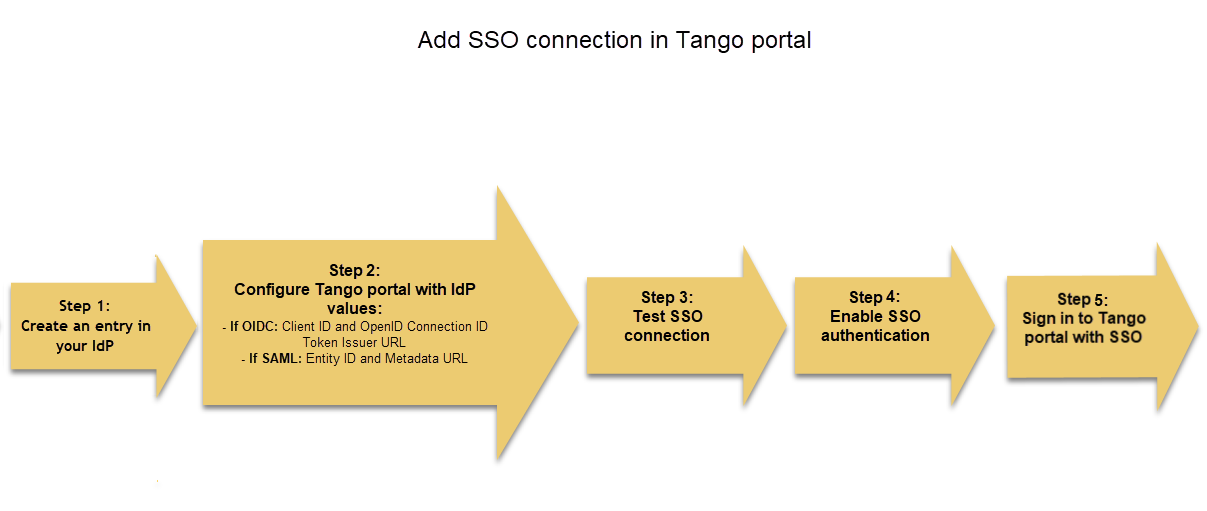 Add SSO connection in Tango portal

Step 1:
Create an entry in your IdP

Step 2:
Configure Tango portal with IdP values:
- If OIDC: Client ID and OpenID Connection ID Token Issuer URL
- If SAML: Entity ID and Metadata URL

Step 3:
Test SSO connection

Step 4:
Enable SSO authentication

Step 5:
Sign in to Tango portal with SSO